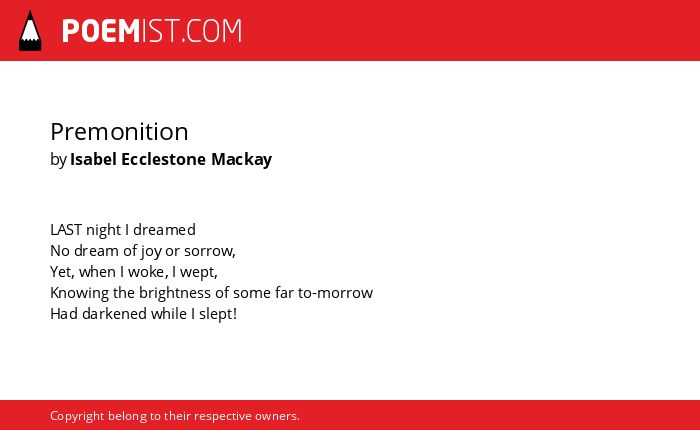 POEMIST.COM

Premonition
by Isabel Ecclestone Mackay

LAST night I dreamed
No dream of joy or sorrow,
Yet, when I woke, I wept,
Knowing the brightness of some far to-morrow
Had darkened while I slept!

Copyright belong to their respective owners.